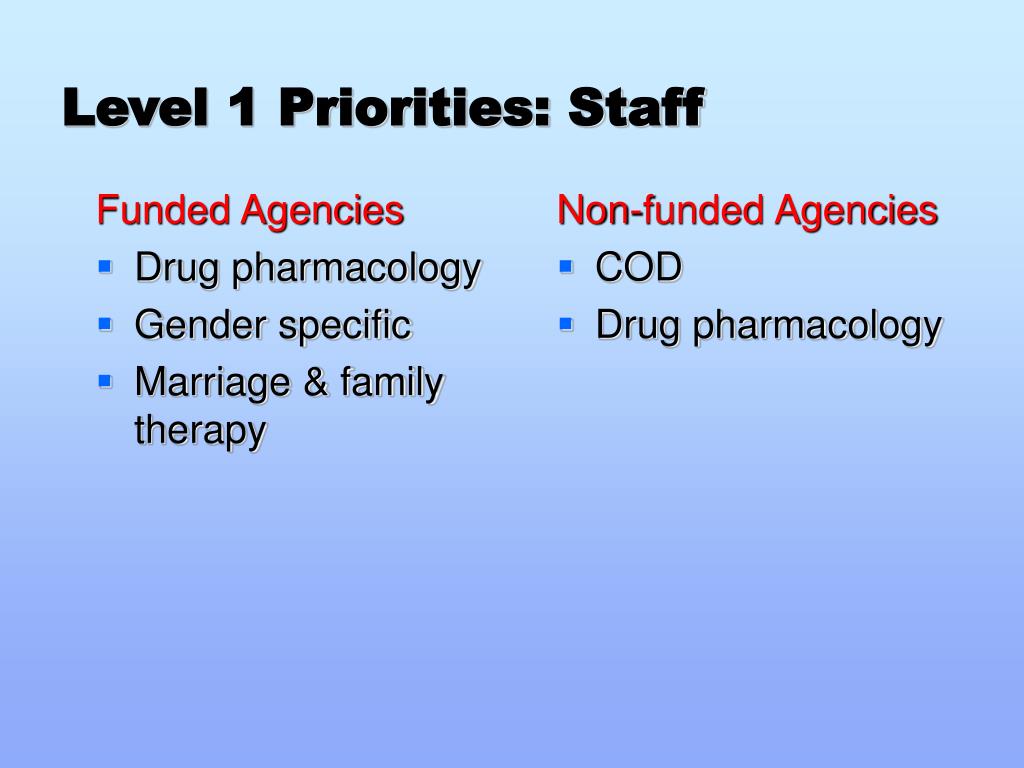 Level 1 Priorities: Staff

Funded Agencies
- Drug pharmacology
- Gender specific
- Marriage & family therapy

Non-funded Agencies
- COD
- Drug pharmacology